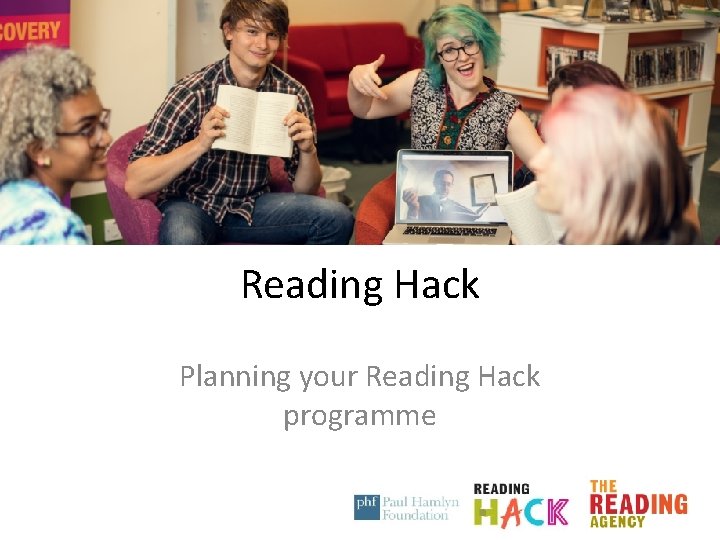 COVERY

Reading Hack

Planning your Reading Hack programme

phf Paul Hamlyn Foundation

READING HACK

THE READING AGENCY